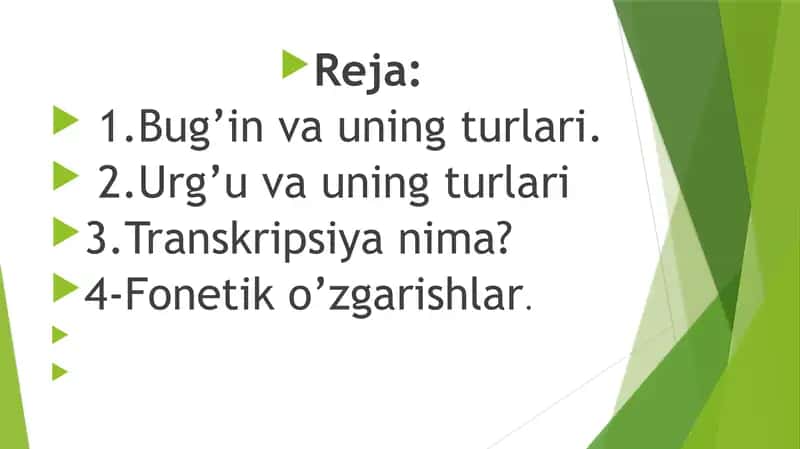 Reja:

1.Bug’in va uning turlari.

2.Urg’u va uning turlari

3.Transkripsiya nima?

4-Fonetik o’zgarishlar.